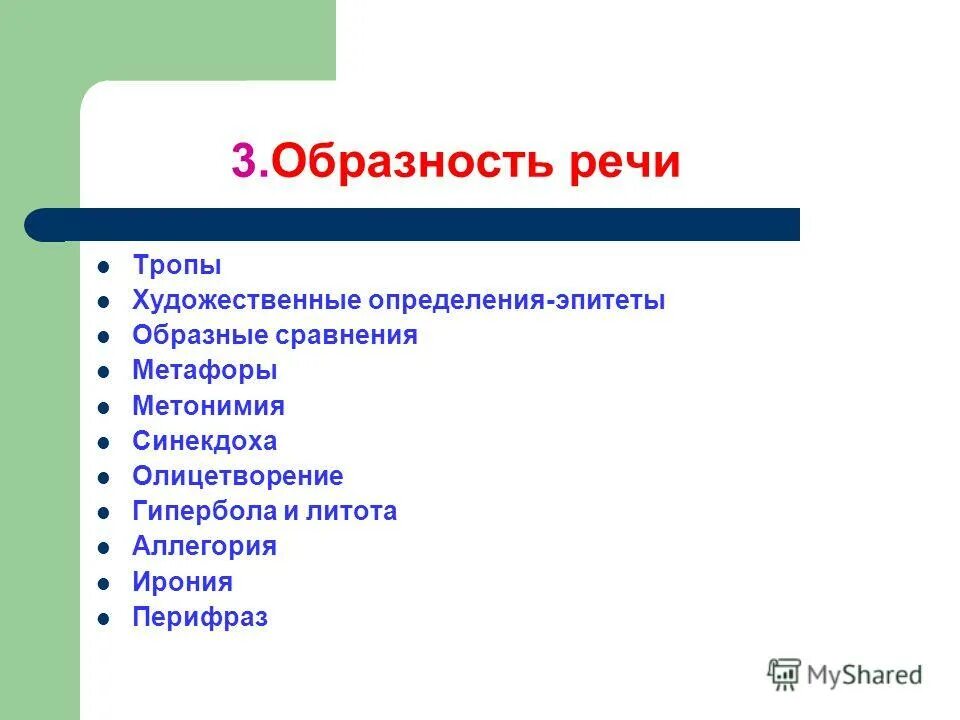 3.Образность речи

- Тропы
- Художественные определения-эпитеты
- Образные сравнения
- Метафоры
- Метонимия
- Синекдоха
- Олицетворение
- Гипербола и литота
- Аллегория
- Ирония
- Перифраз

MyShared